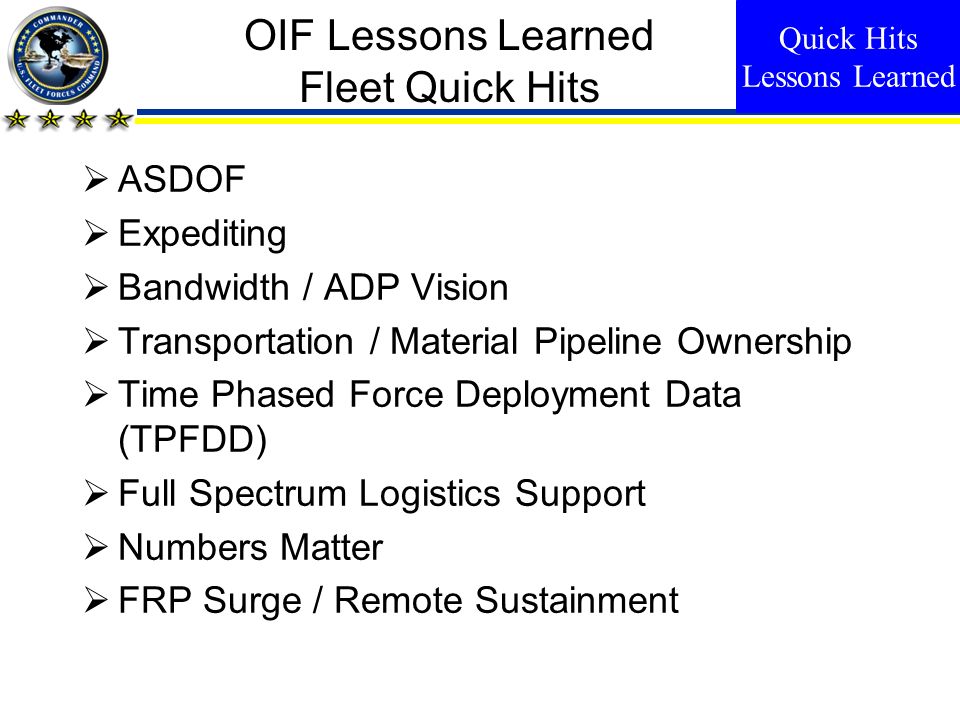 COMMANDER
U.S. FLEET FORCES COMMAND

OIF Lessons Learned
Fleet Quick Hits

Quick Hits
Lessons Learned

➢ ASDOF
➢ Expediting
➢ Bandwidth / ADP Vision
➢ Transportation / Material Pipeline Ownership
➢ Time Phased Force Deployment Data (TPFDD)
➢ Full Spectrum Logistics Support
➢ Numbers Matter
➢ FRP Surge / Remote Sustainment